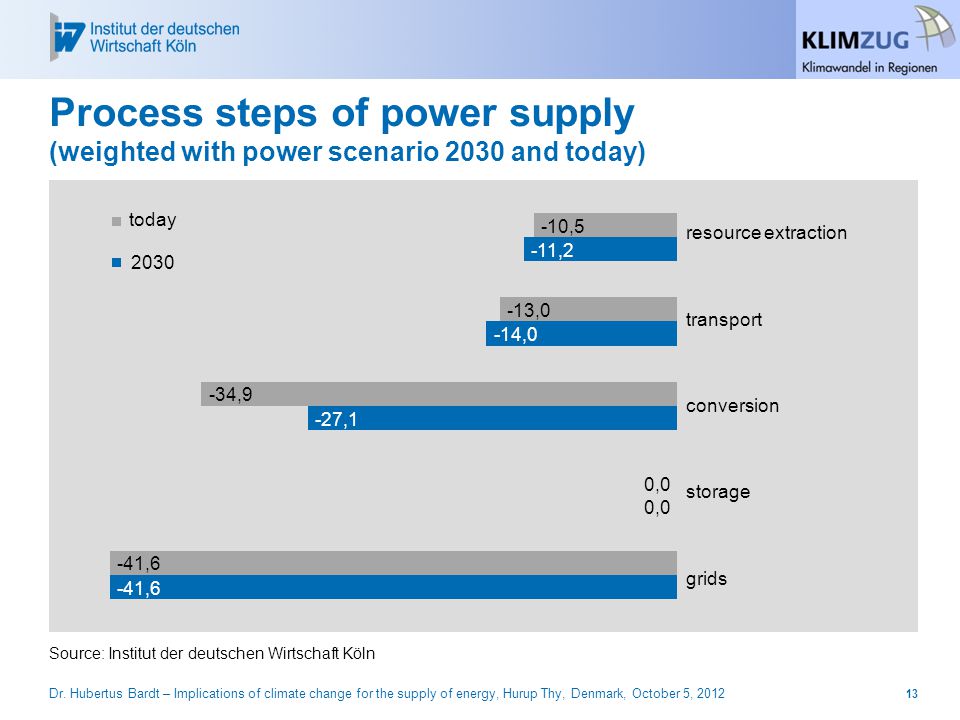 Institut der deutschen Wirtschaft Köln

KLIMZUG
Klimawandel in Regionen

Process steps of power supply
(weighted with power scenario 2030 and today)

today
2030

-10,5
-11,2
resource extraction

-13,0
-14,0
transport

-34,9
-27,1
conversion

0,0
0,0
storage

-41,6
-41,6
grids

Source: Institut der deutschen Wirtschaft Köln

Dr. Hubertus Bardt – Implications of climate change for the supply of energy, Hurup Thy, Denmark, October 5, 2012

13